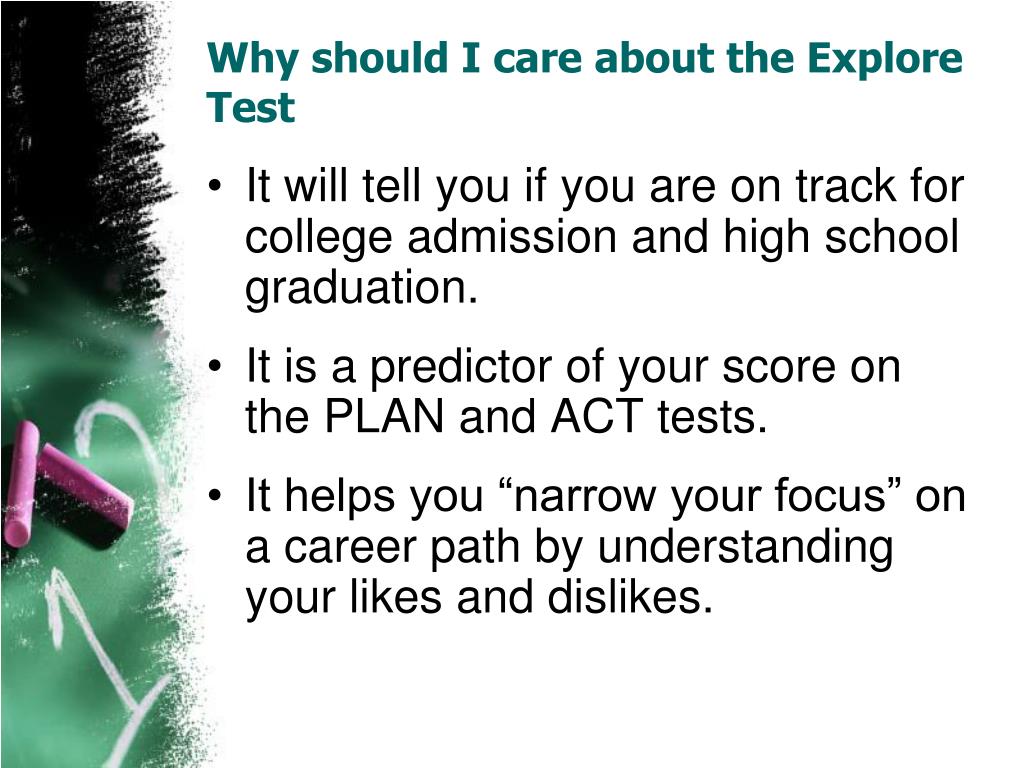 Why should I care about the Explore Test

• It will tell you if you are on track for college admission and high school graduation.

• It is a predictor of your score on the PLAN and ACT tests.

• It helps you “narrow your focus” on a career path by understanding your likes and dislikes.